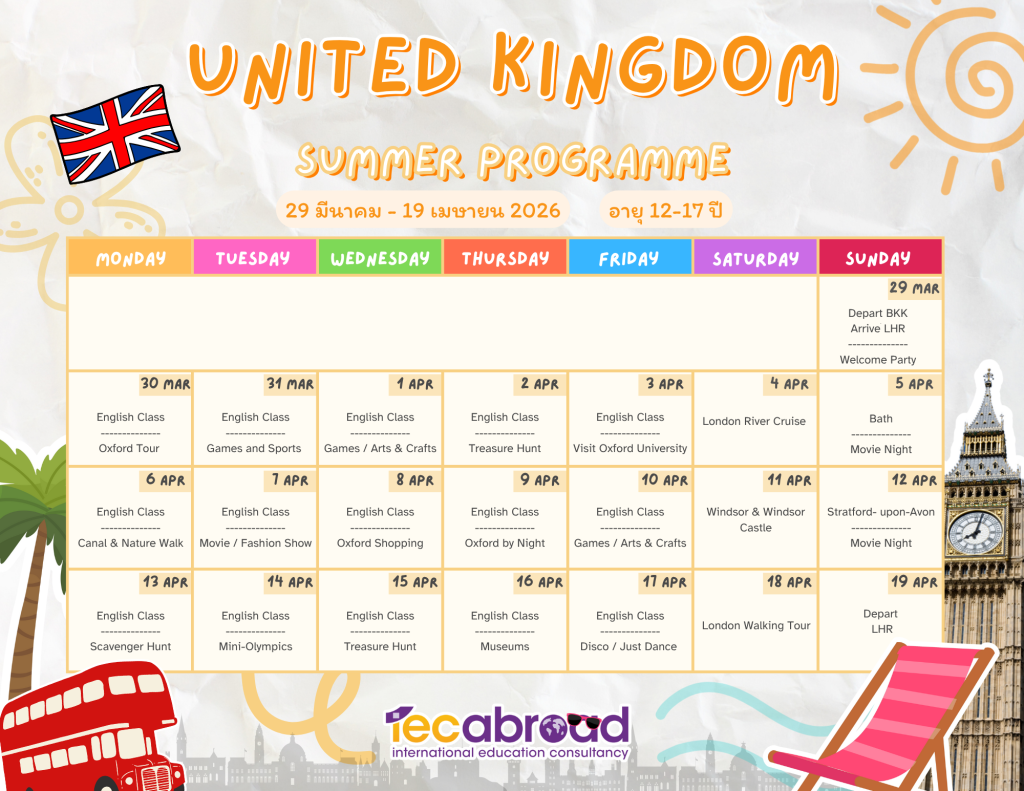 UNITED KINGDOM

SUMMER PROGRAMME

29 มีนาคม - 19 เมษายน 2026 อายุ 12-17 ปี

| MONDAY | TUESDAY | WEDNESDAY | THURSDAY | FRIDAY | SATURDAY | SUNDAY |
|---|---|---|---|---|---|---|
| | | | | | | 29 MAR Depart BKK Arrive LHR -------------- Welcome Party |
| 30 MAR English Class -------------- Oxford Tour | 31 MAR English Class -------------- Games and Sports | 1 APR English Class -------------- Games / Arts & Crafts | 2 APR English Class -------------- Treasure Hunt | 3 APR English Class -------------- Visit Oxford University | 4 APR London River Cruise | 5 APR Bath -------------- Movie Night |
| 6 APR English Class -------------- Canal & Nature Walk | 7 APR English Class -------------- Movie / Fashion Show | 8 APR English Class -------------- Oxford Shopping | 9 APR English Class -------------- Oxford by Night | 10 APR English Class -------------- Games / Arts & Crafts | 11 APR Windsor & Windsor Castle | 12 APR Stratford- upon-Avon -------------- Movie Night |
| 13 APR English Class -------------- Scavenger Hunt | 14 APR English Class -------------- Mini-Olympics | 15 APR English Class -------------- Treasure Hunt | 16 APR English Class -------------- Museums | 17 APR English Class -------------- Disco / Just Dance | 18 APR London Walking Tour | 19 APR Depart LHR |

iecabroad
international education consultancy